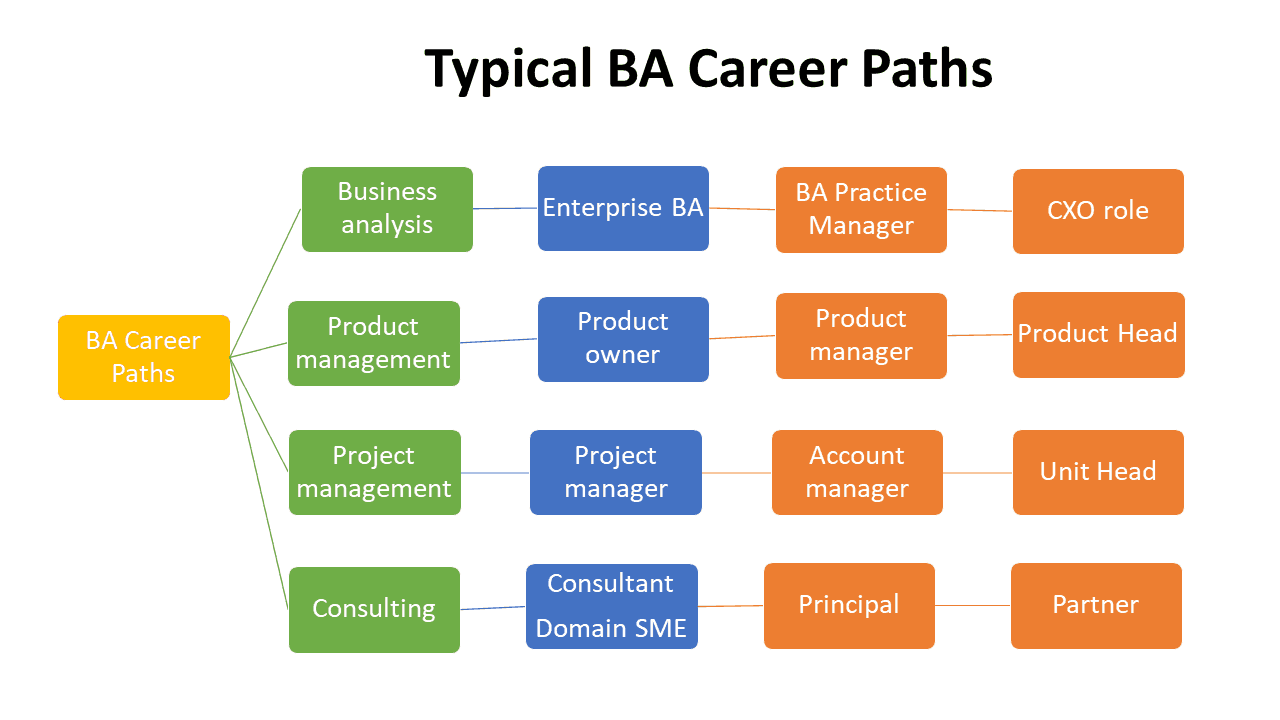 Typical BA Career Paths

BA Career Paths

Business analysis

Enterprise BA

BA Practice Manager

CXO role

Product management

Product owner

Product manager

Product Head

Project management

Project manager

Account manager

Unit Head

Consulting

Consultant Domain SME

Principal

Partner